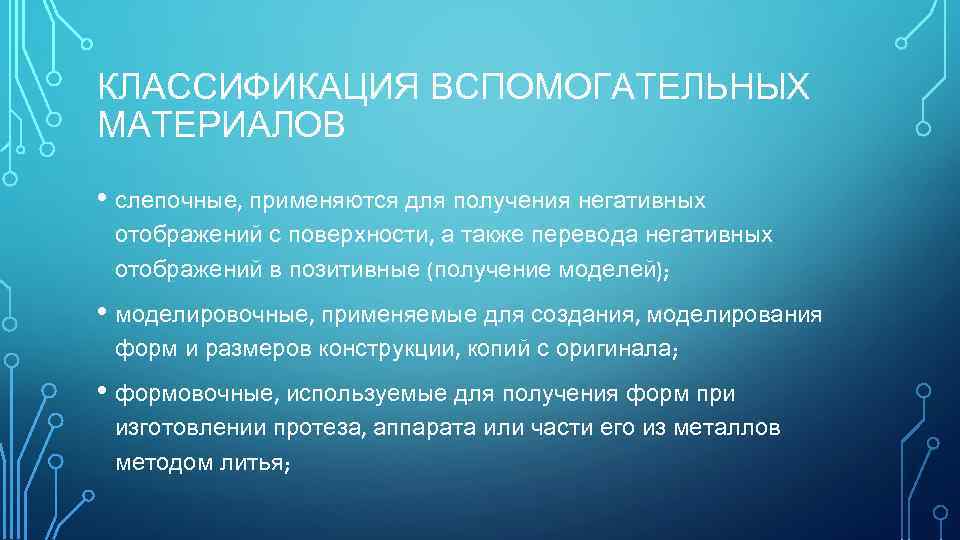 КЛАССИФИКАЦИЯ ВСПОМОГАТЕЛЬНЫХ МАТЕРИАЛОВ

• слепочные, применяются для получения негативных отображений с поверхности, а также перевода негативных отображений в позитивные (получение моделей);

• моделировочные, применяемые для создания, моделирования форм и размеров конструкции, копий с оригинала;

• формовочные, используемые для получения форм при изготовлении протеза, аппарата или части его из металлов методом литья;